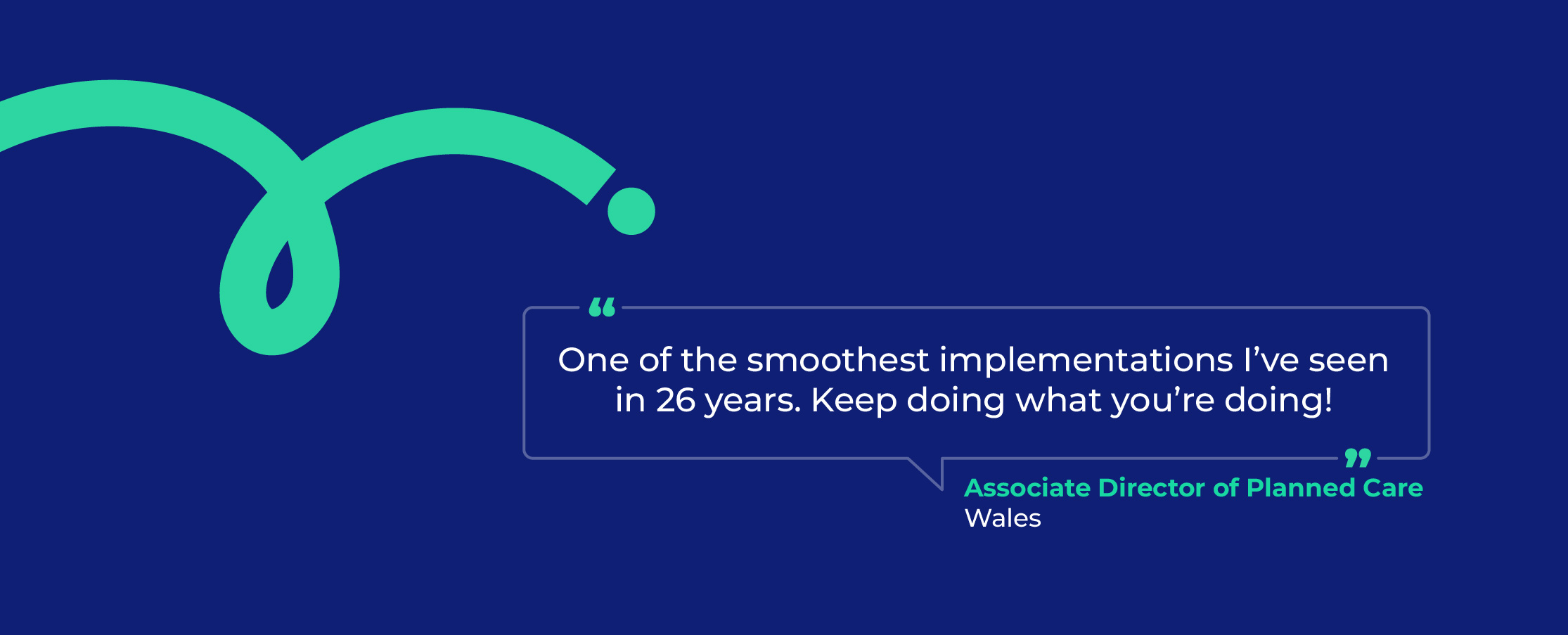 “

One of the smoothest implementations I’ve seen in 26 years. Keep doing what you’re doing!

”

Associate Director of Planned Care
Wales